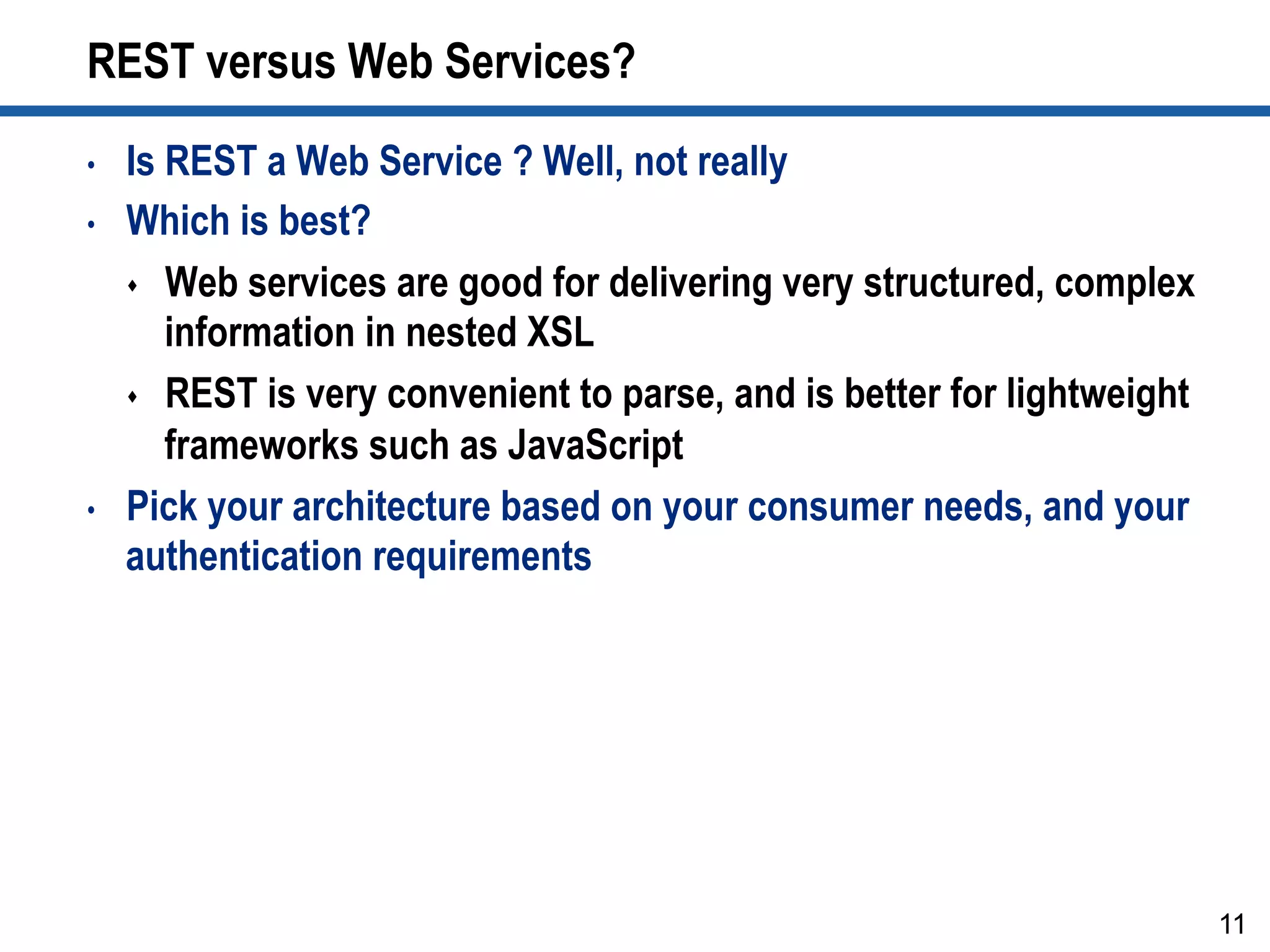 REST versus Web Services?

• Is REST a Web Service ? Well, not really

• Which is best?

♦ Web services are good for delivering very structured, complex information in nested XSL

♦ REST is very convenient to parse, and is better for lightweight frameworks such as JavaScript

• Pick your architecture based on your consumer needs, and your authentication requirements

11